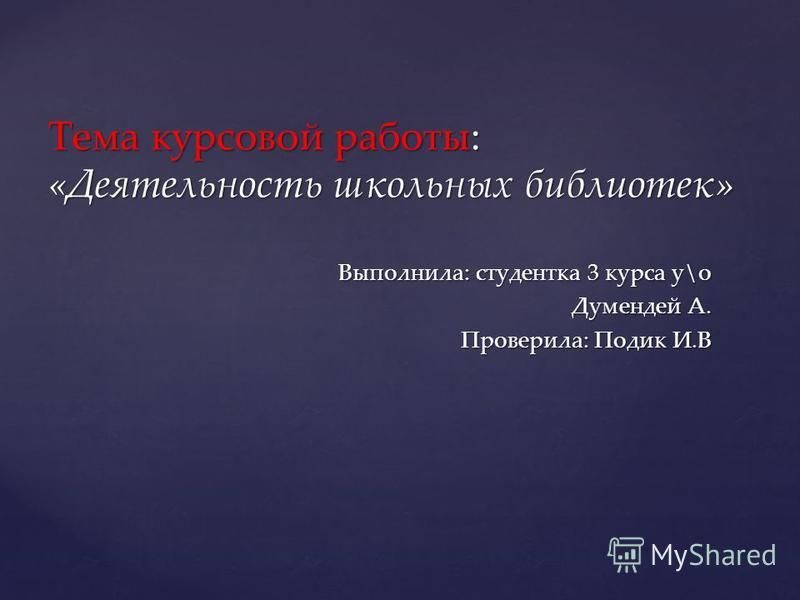 Тема курсовой работы: «Деятельность школьных библиотек»

Выполнила: студентка 3 курса у\о
Думендей А.
Проверила: Подик И.В

MyShared